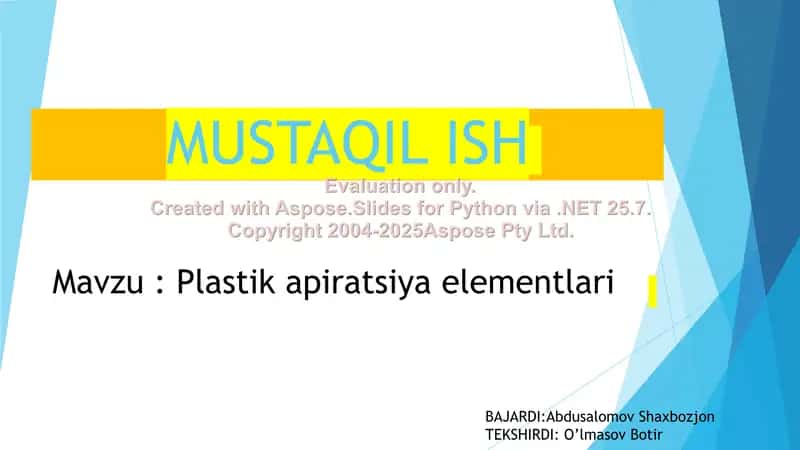 MUSTAQIL ISH

Evaluation only.
Created with Aspose.Slides for Python via .NET 25.7.
Copyright 2004-2025Aspose Pty Ltd.

Mavzu : Plastik apiratsiya elementlari

BAJARDI:Abdusalomov Shaxbozjon
TEKSHIRDI: O'lmasov Botir